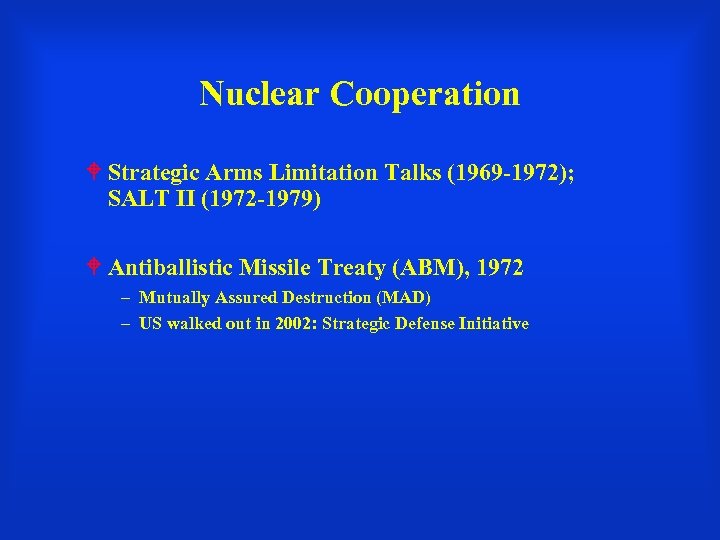 Nuclear Cooperation

Strategic Arms Limitation Talks (1969-1972); SALT II (1972-1979)

Antiballistic Missile Treaty (ABM), 1972

– Mutually Assured Destruction (MAD)

– US walked out in 2002: Strategic Defense Initiative